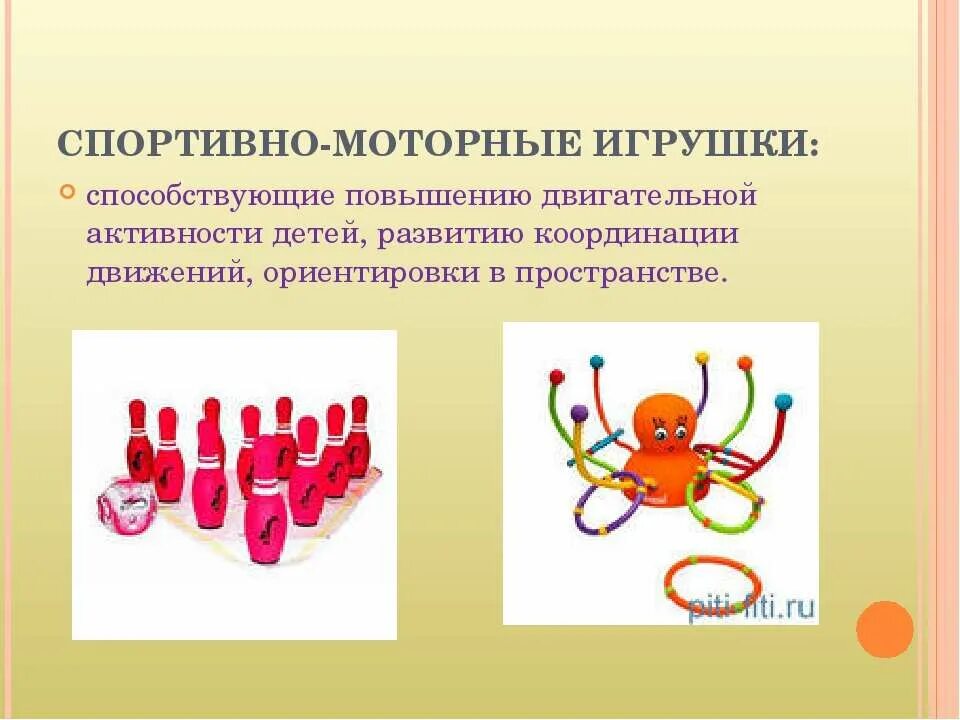 СПОРТИВНО-МОТОРНЫЕ ИГРУШКИ:

способствующие повышению двигательной активности детей, развитию координации движений, ориентировки в пространстве.

piti-fiti.ru